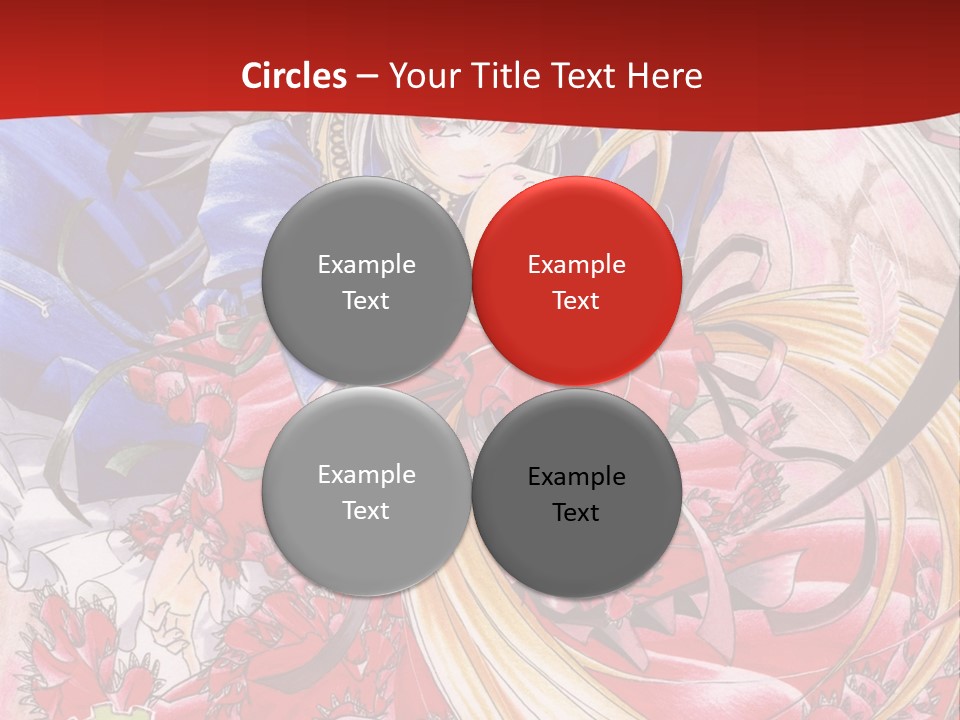 Circles – Your Title Text Here

Example Text

Example Text

Example Text

Example Text